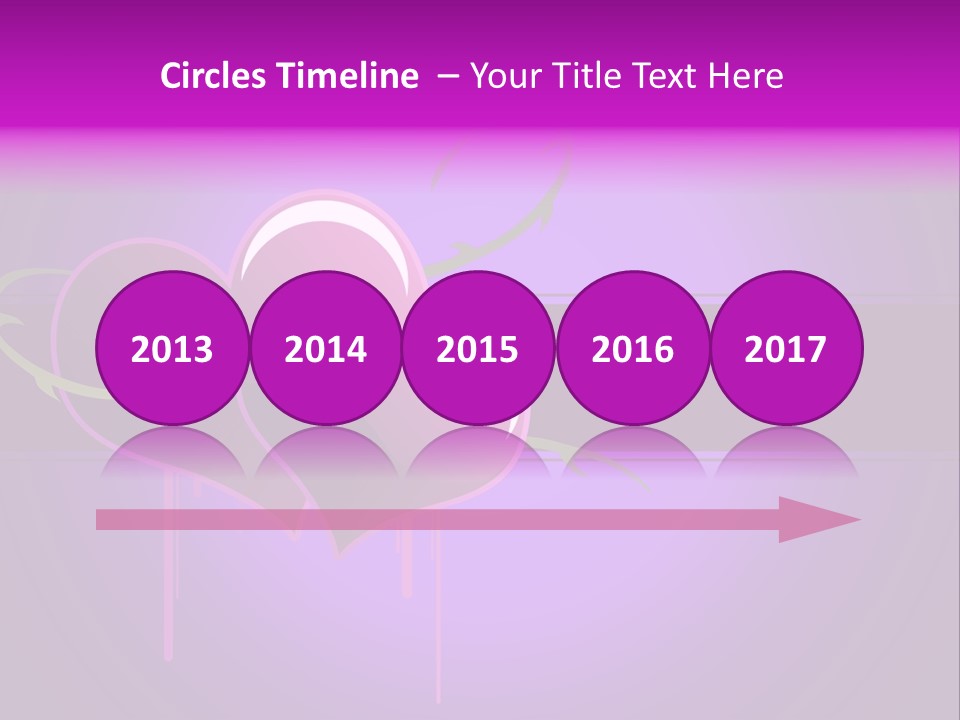 Circles Timeline – Your Title Text Here

2013

2014

2015

2016

2017